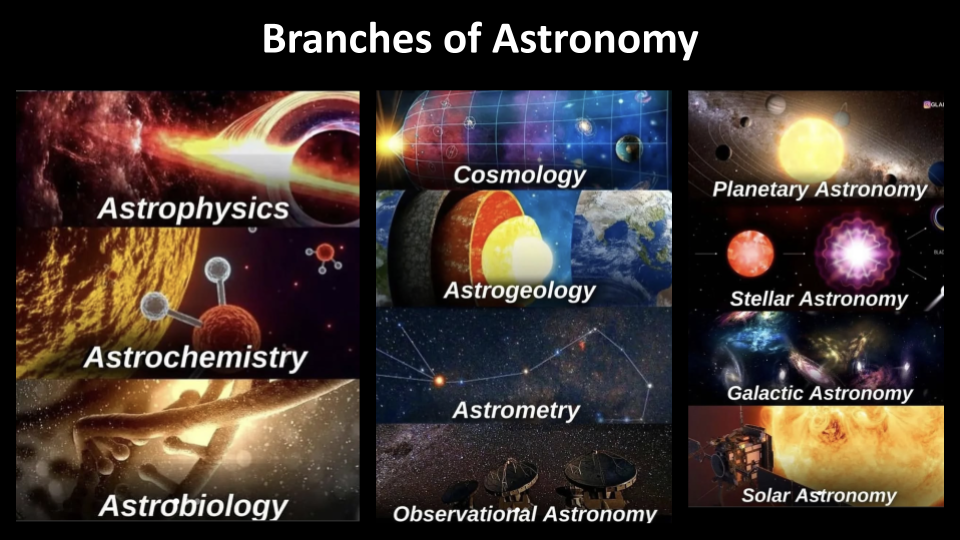 Branches of Astronomy

Astrophysics

Astrochemistry

Astrobiology

Cosmology

Astrogeology

Astrometry

Observational Astronomy

Planetary Astronomy

Stellar Astronomy

Galactic Astronomy

Solar Astronomy